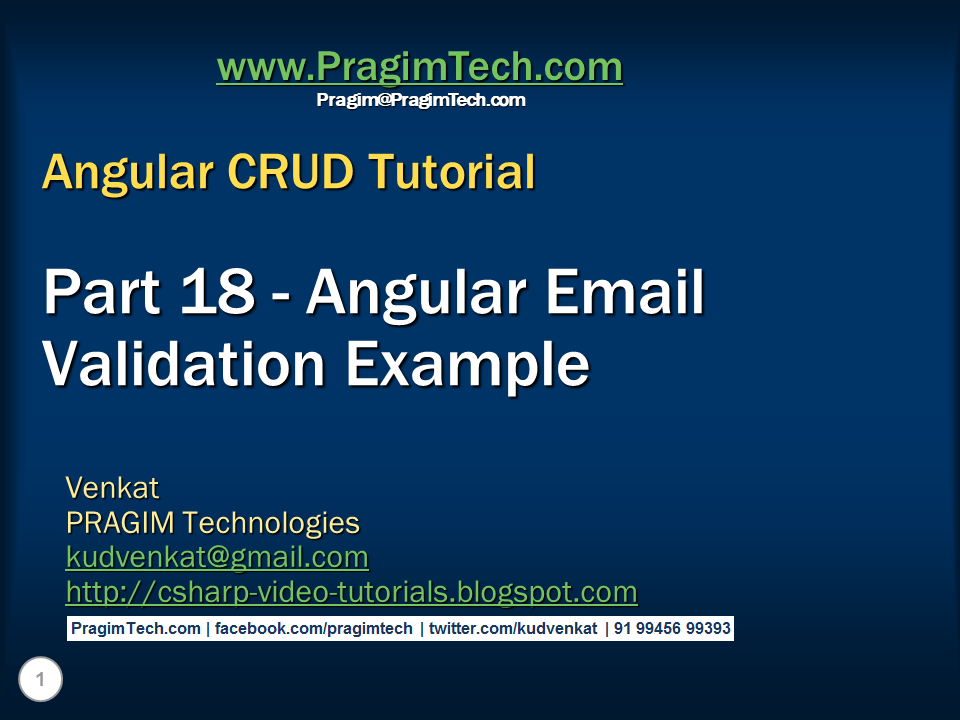 www.PragimTech.com
Pragim@PragimTech.com

Angular CRUD Tutorial

Part 18 - Angular Email Validation Example

Venkat
PRAGIM Technologies
kudvenkat@gmail.com
http://csharp-video-tutorials.blogspot.com

PragimTech.com | facebook.com/pragimtech | twitter.com/kudvenkat | 91 99456 99393

1